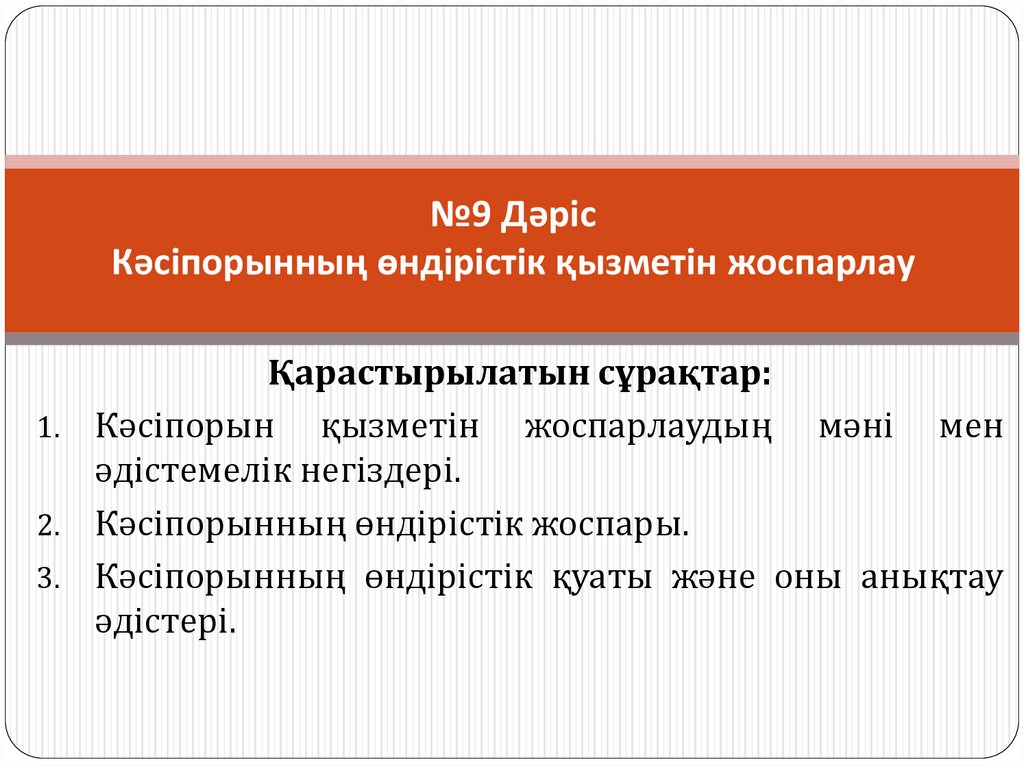 №9 Дәріс
Кәсіпорынның өндірістік қызметін жоспарлау

Қарастырылатын сұрақтар:

1. Кәсіпорын қызметін жоспарлаудың мәні мен әдістемелік негіздері.
2. Кәсіпорынның өндірістік жоспары.
3. Кәсіпорынның өндірістік қуаты және оны анықтау әдістері.